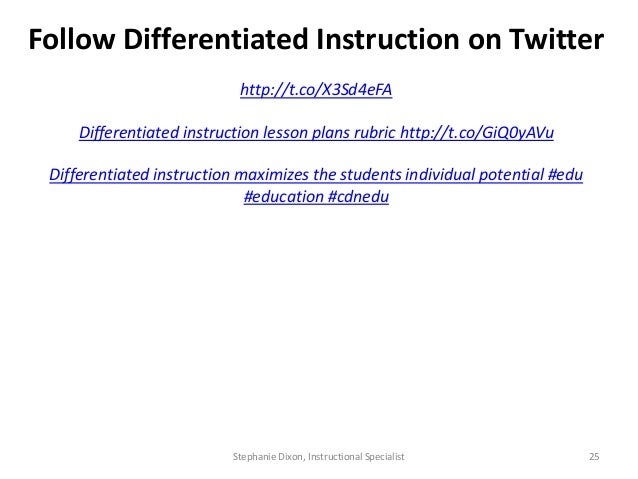 Follow Differentiated Instruction on Twitter

http://t.co/X3Sd4eFA

Differentiated instruction lesson plans rubric http://t.co/GiQ0yAVu

Differentiated instruction maximizes the students individual potential #edu #education #cdnedu

Stephanie Dixon, Instructional Specialist

25